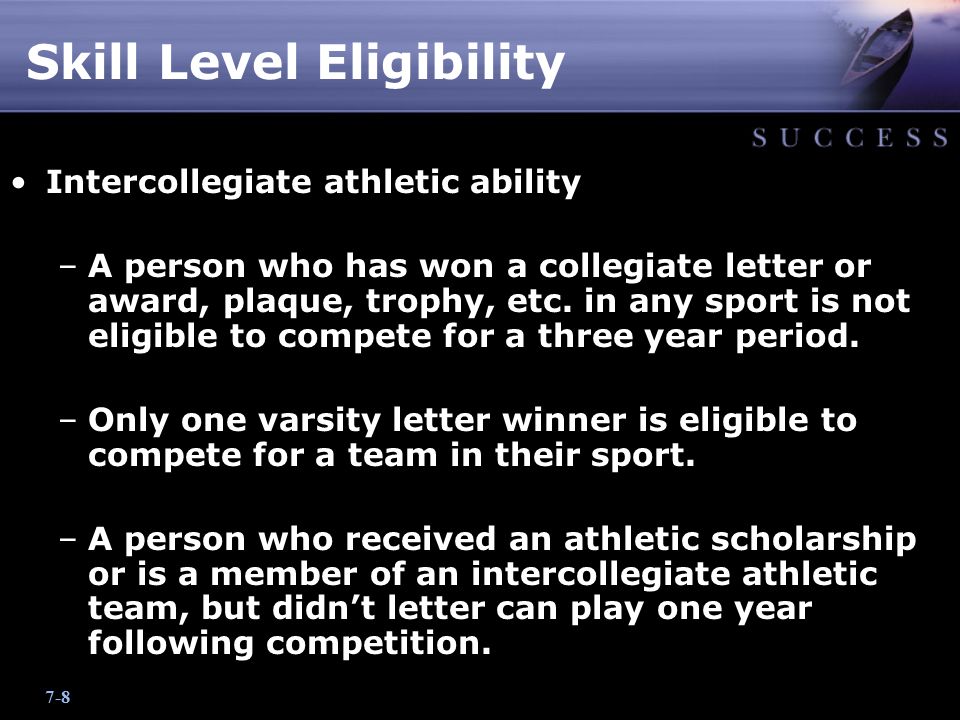 Skill Level Eligibility

SUCCESS

• Intercollegiate athletic ability

– A person who has won a collegiate letter or award, plaque, trophy, etc. in any sport is not eligible to compete for a three year period.

– Only one varsity letter winner is eligible to compete for a team in their sport.

– A person who received an athletic scholarship or is a member of an intercollegiate athletic team, but didn’t letter can play one year following competition.

7-8